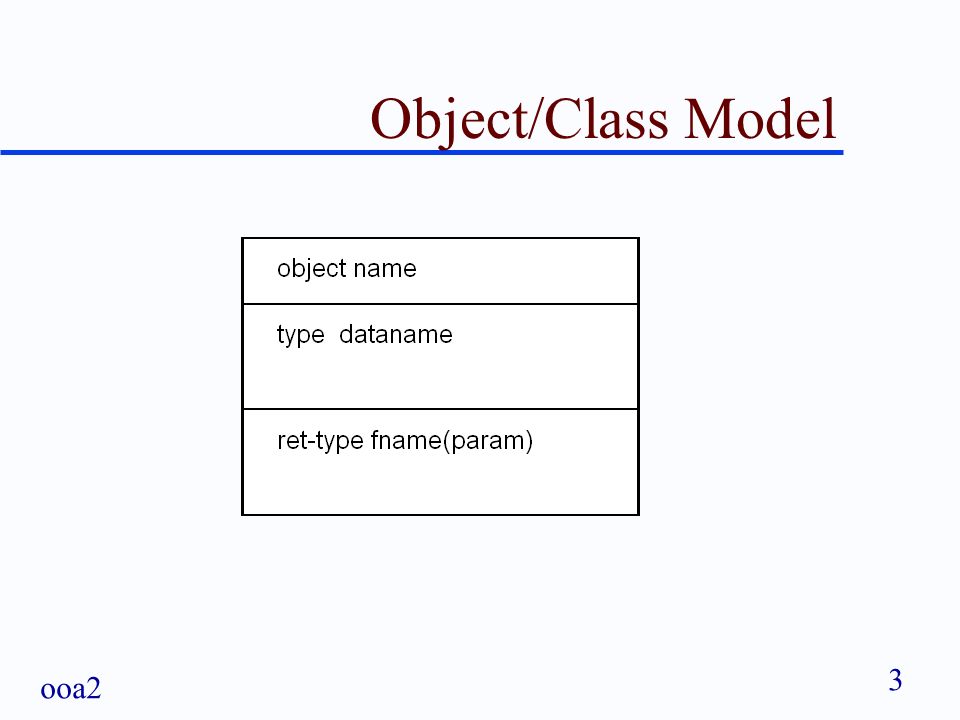 Object/Class Model

object name

type dataname

ret-type fname(param)

ooa2

3